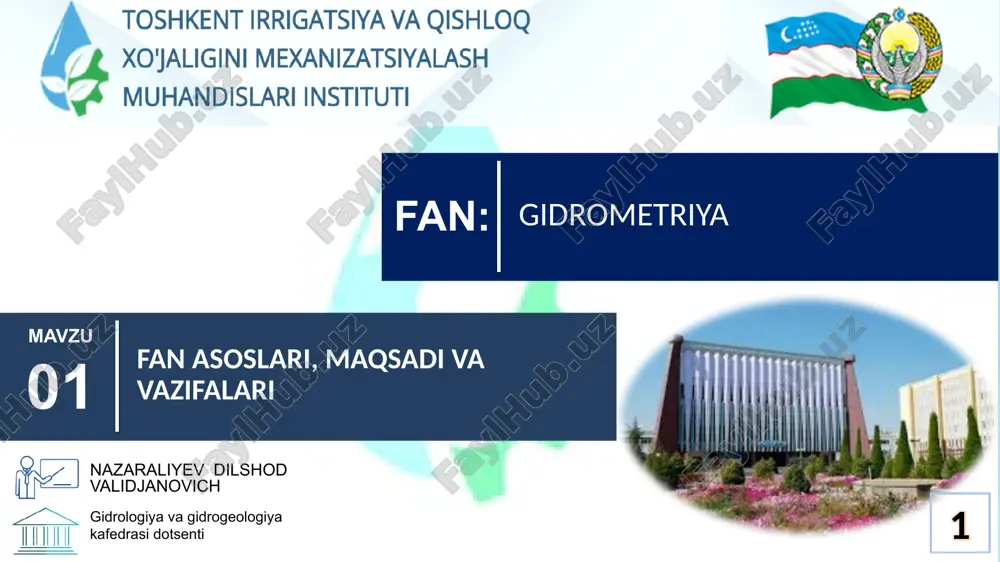 TOSHKENT IRRIGATSIYA VA QISHLOQ XO'JALIGINI MEXANIZATSIYALASH MUHANDISLARI INSTITUTI

FAN: GIDROMETRIYA

MAVZU
01
FAN ASOSLARI, MAQSADI VA VAZIFALARI

NAZARALIYEV DILSHOD VALIDJANOVICH

Gidrologiya va gidrogeologiya kafedrasi dotsenti

1

FaylHub.uz